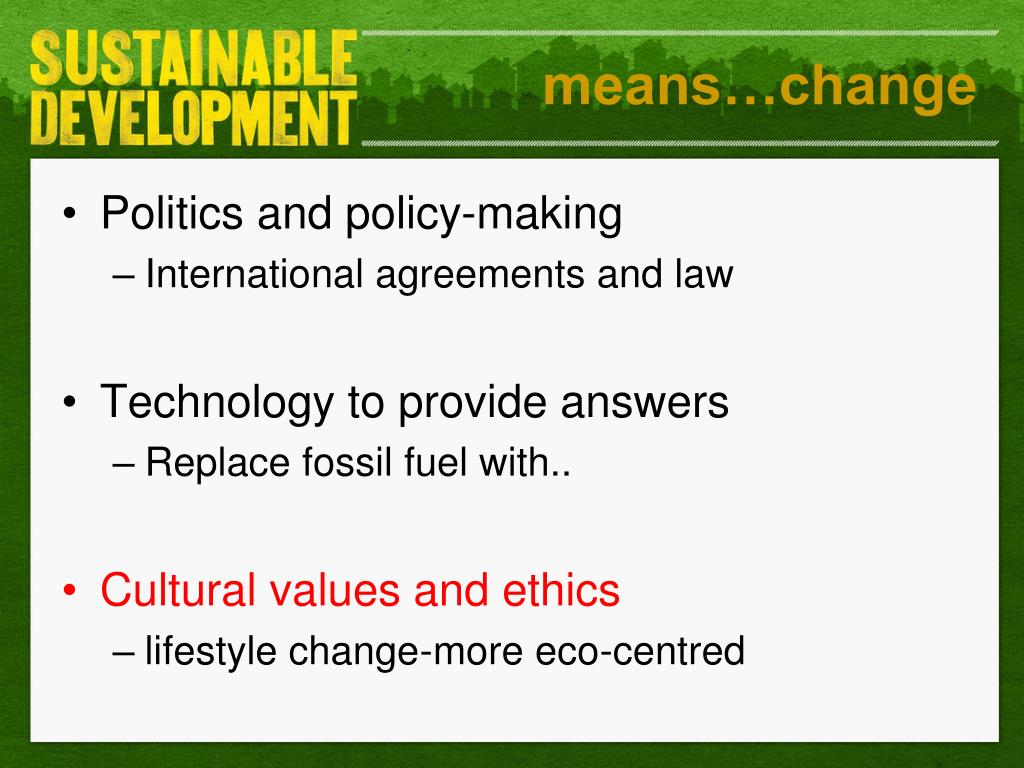 SUSTAINABLE DEVELOPMENT

means…change

• Politics and policy-making
– International agreements and law

• Technology to provide answers
– Replace fossil fuel with..

• Cultural values and ethics
– lifestyle change-more eco-centred